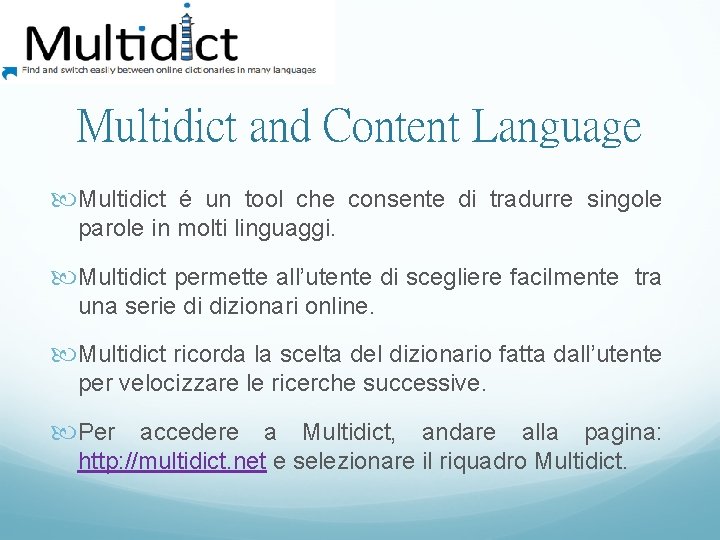 Multidict
Find and switch easily between online dictionaries in many languages

Multidict and Content Language

Multidict é un tool che consente di tradurre singole parole in molti linguaggi.

Multidict permette all’utente di scegliere facilmente tra una serie di dizionari online.

Multidict ricorda la scelta del dizionario fatta dall’utente per velocizzare le ricerche successive.

Per accedere a Multidict, andare alla pagina: http://multidict.net e selezionare il riquadro Multidict.